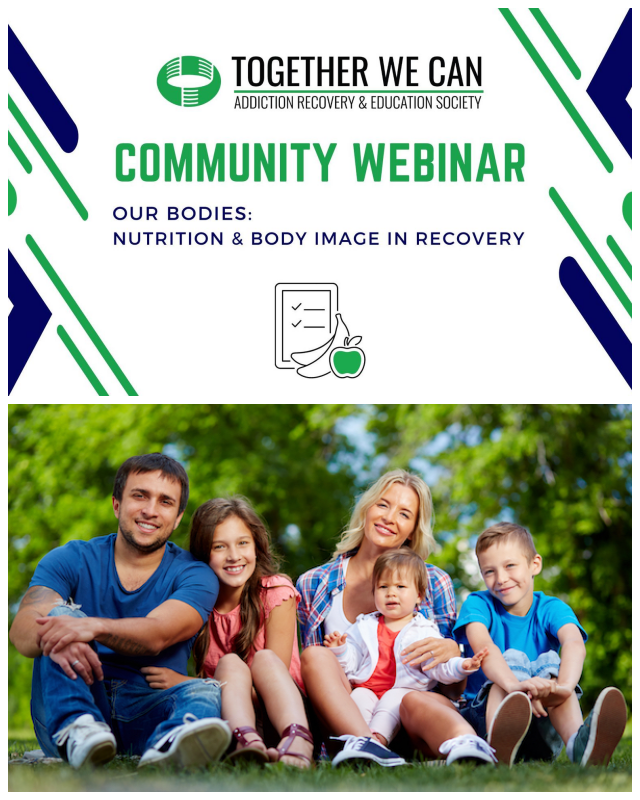 TOGETHER WE CAN
ADDICTION RECOVERY & EDUCATION SOCIETY

COMMUNITY WEBINAR

OUR BODIES:
NUTRITION & BODY IMAGE IN RECOVERY